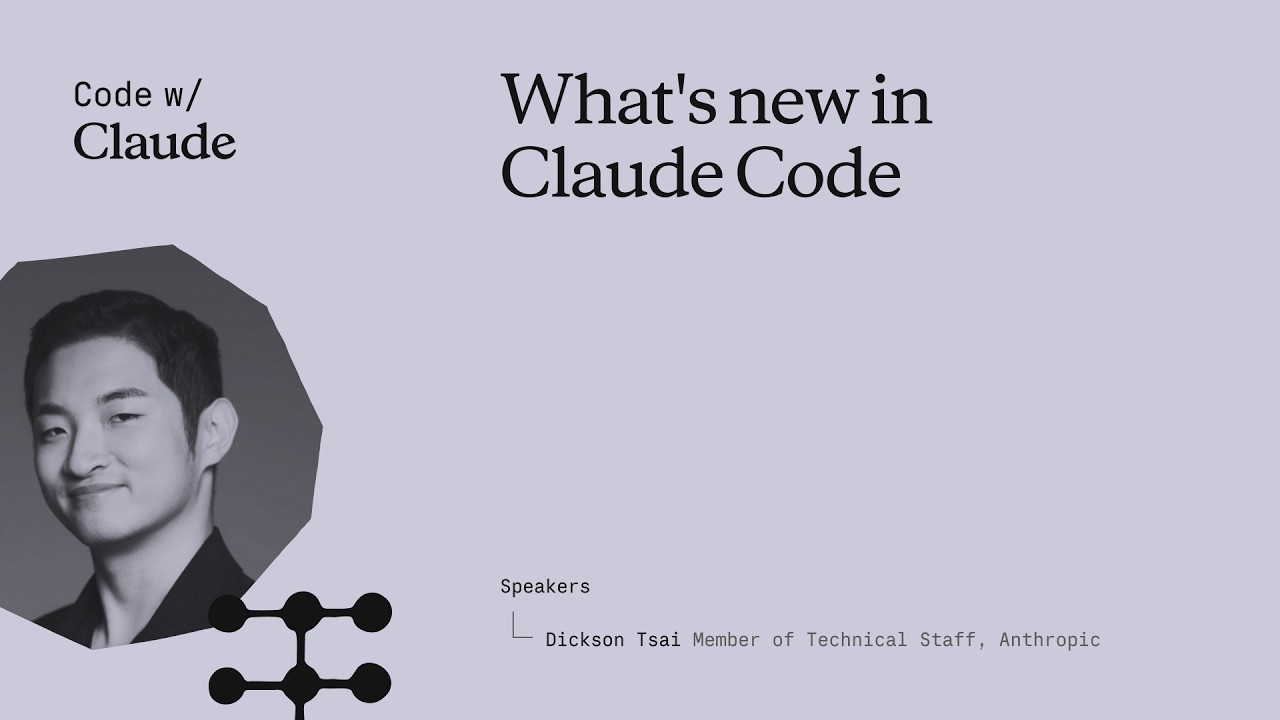 Code w/
Claude

What's new in Claude Code

Speakers

Dickson Tsai Member of Technical Staff, Anthropic